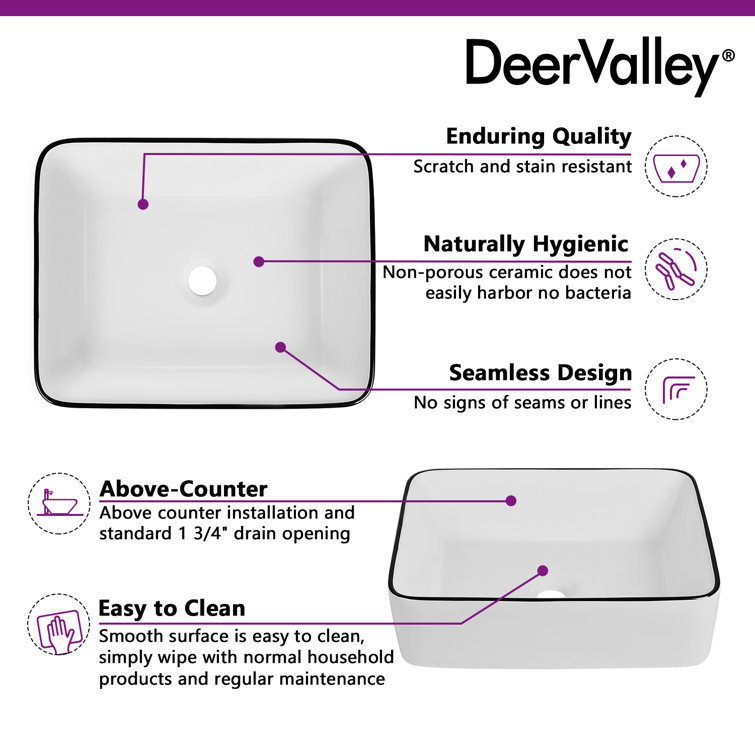 DeerValley®

Enduring Quality
Scratch and stain resistant

Naturally Hygienic
Non-porous ceramic does not easily harbor no bacteria

Seamless Design
No signs of seams or lines

Above-Counter
Above counter installation and standard 1 3/4" drain opening

Easy to Clean
Smooth surface is easy to clean, simply wipe with normal household products and regular maintenance